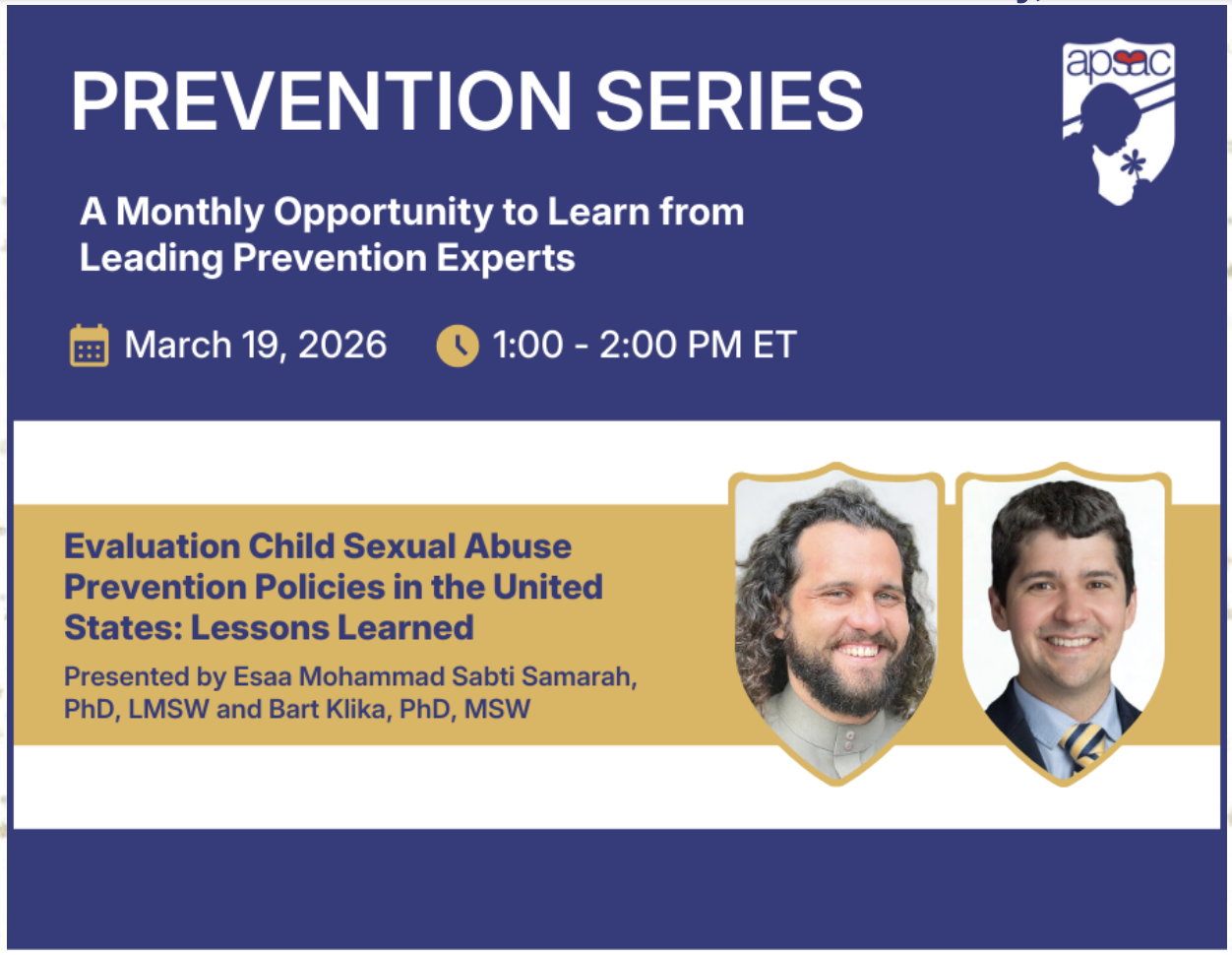 PREVENTION SERIES

apsac

A Monthly Opportunity to Learn from Leading Prevention Experts

March 19, 2026 1:00 - 2:00 PM ET

Evaluation Child Sexual Abuse Prevention Policies in the United States: Lessons Learned

Presented by Esaa Mohammad Sabti Samarah, PhD, LMSW and Bart Klika, PhD, MSW